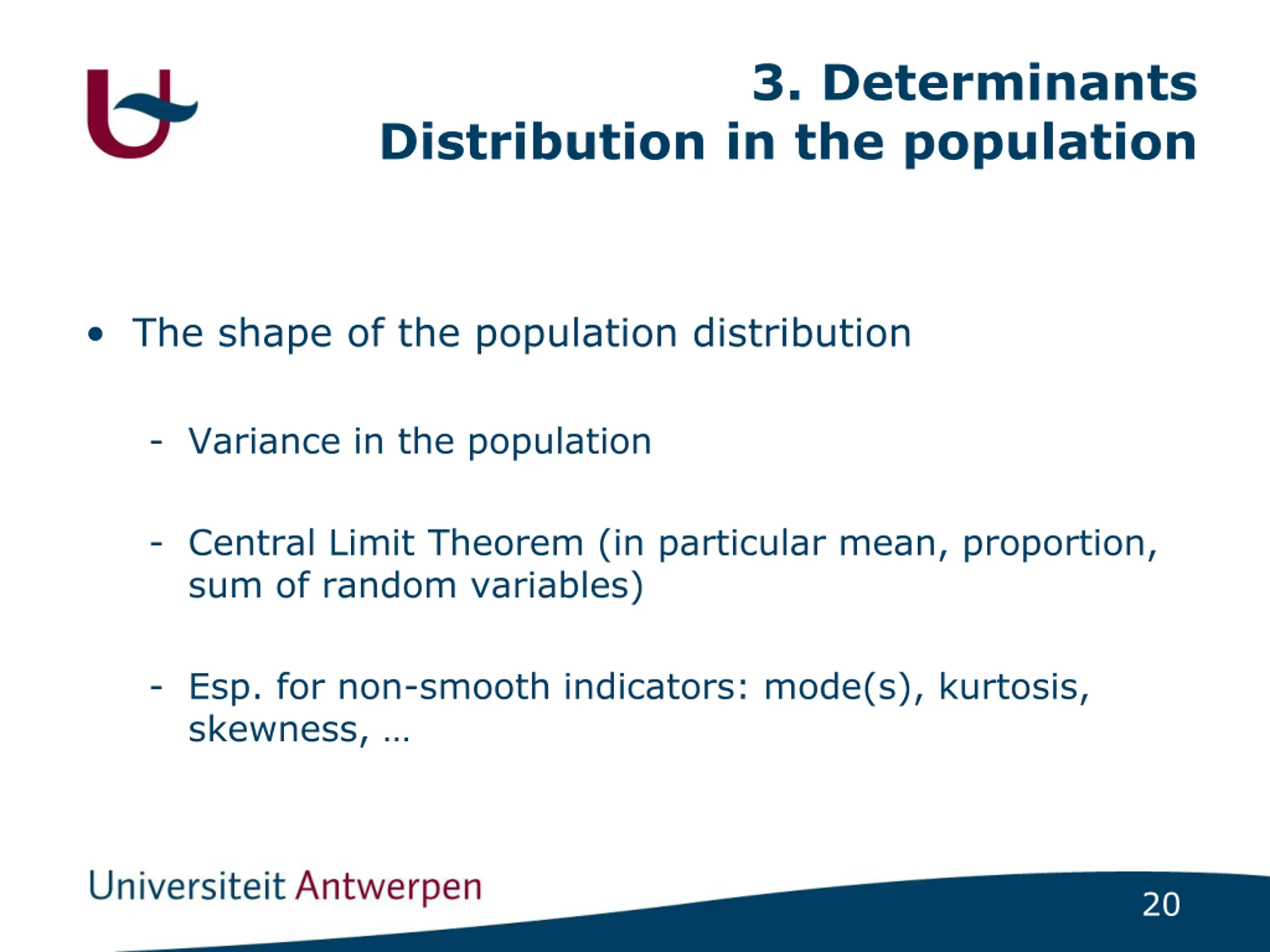 3. Determinants
Distribution in the population

• The shape of the population distribution

- Variance in the population

- Central Limit Theorem (in particular mean, proportion, sum of random variables)

- Esp. for non-smooth indicators: mode(s), kurtosis, skewness, …

Universiteit Antwerpen

20